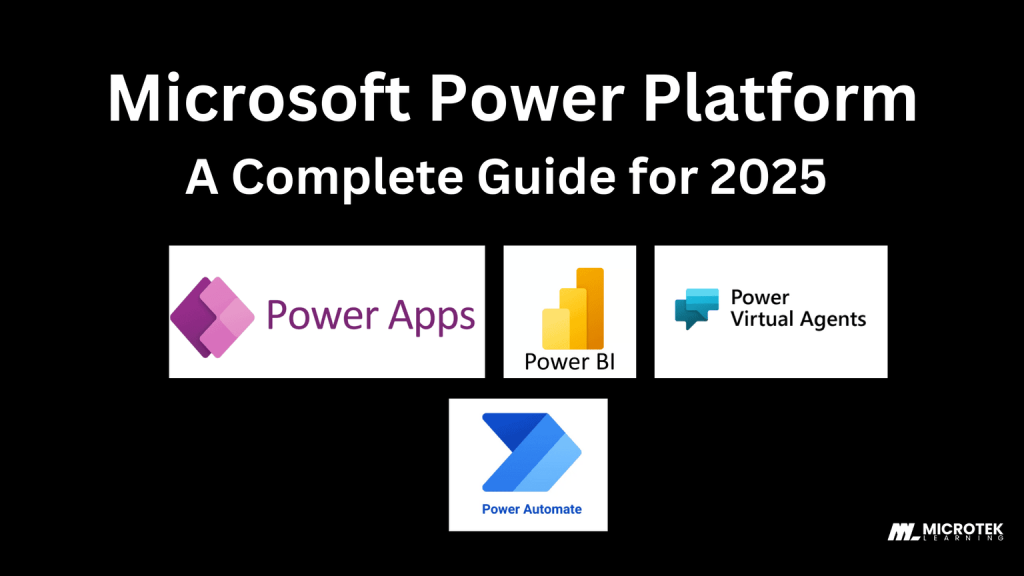 Microsoft Power Platform
A Complete Guide for 2025

Power Apps

Power BI

Power Virtual Agents

Power Automate

MICROTEK LEARNING